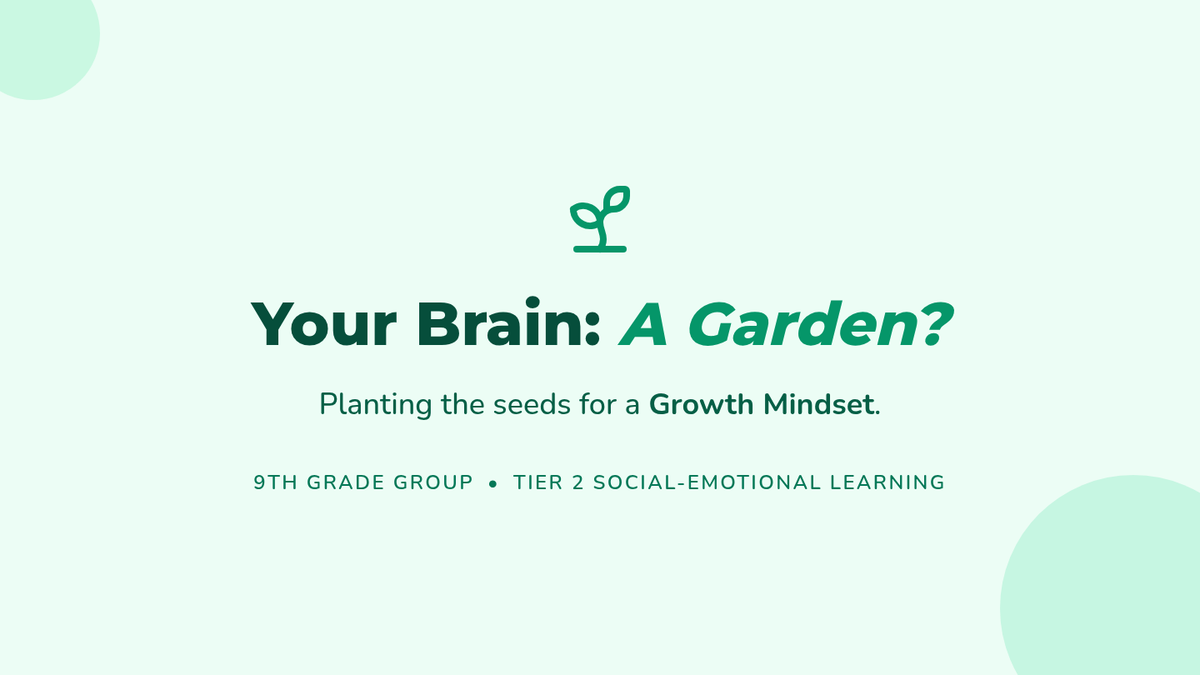 Your Brain: A Garden?

Planting the seeds for a Growth Mindset.

9TH GRADE GROUP • TIER 2 SOCIAL-EMOTIONAL LEARNING